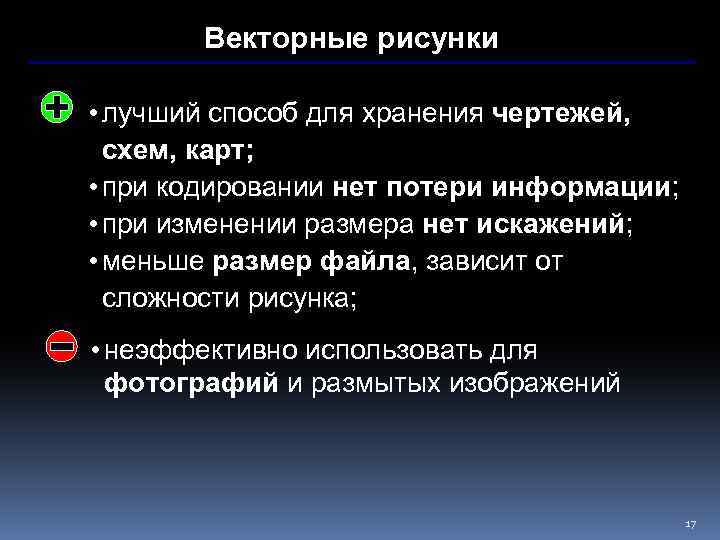 Векторные рисунки

• лучший способ для хранения чертежей, схем, карт;
• при кодировании нет потери информации;
• при изменении размера нет искажений;
• меньше размер файла, зависит от сложности рисунка;

• неэффективно использовать для фотографий и размытых изображений

17